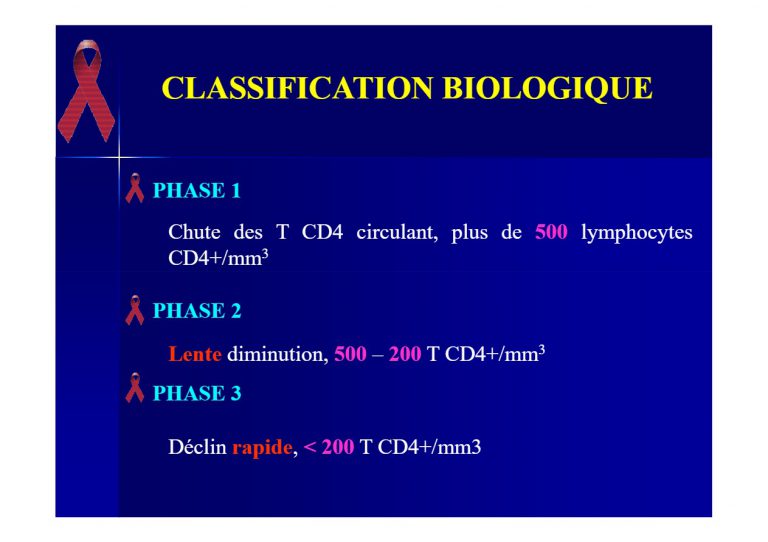 CLASSIFICATION BIOLOGIQUE

PHASE 1

Chute des T CD4 circulant, plus de 500 lymphocytes CD4+/mm$^3$

PHASE 2

Lente diminution, 500 – 200 T CD4+/mm$^3$

PHASE 3

Déclin rapide, < 200 T CD4+/mm3